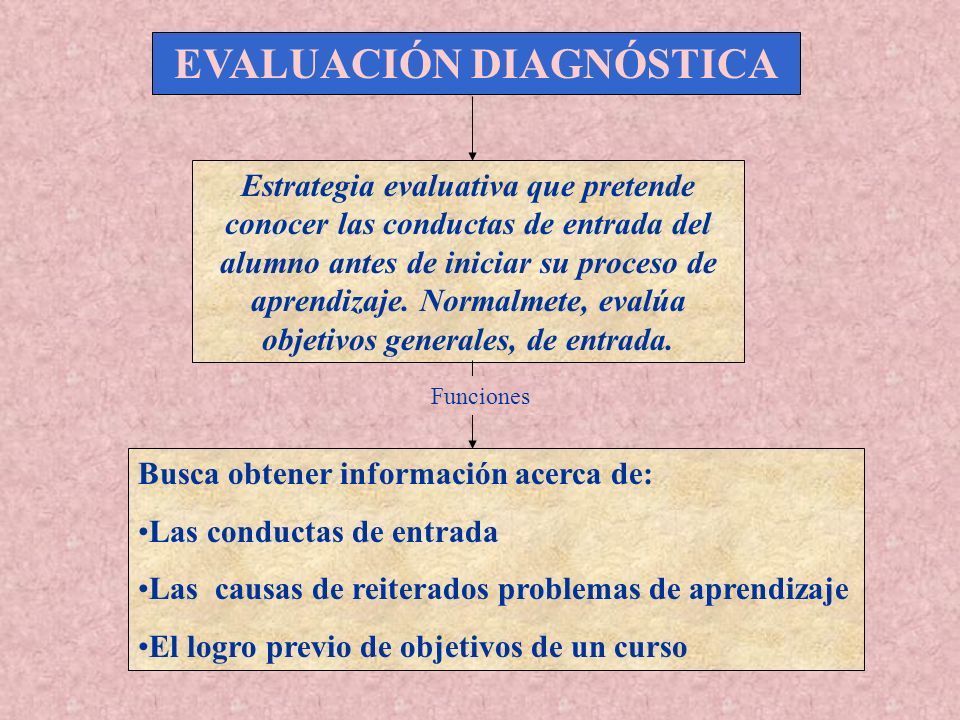 EVALUACIÓN DIAGNÓSTICA

Estrategia evaluativa que pretende conocer las conductas de entrada del alumno antes de iniciar su proceso de aprendizaje. Normalmete, evalúa objetivos generales, de entrada.

Funciones

Busca obtener información acerca de:

•Las conductas de entrada

•Las causas de reiterados problemas de aprendizaje

•El logro previo de objetivos de un curso